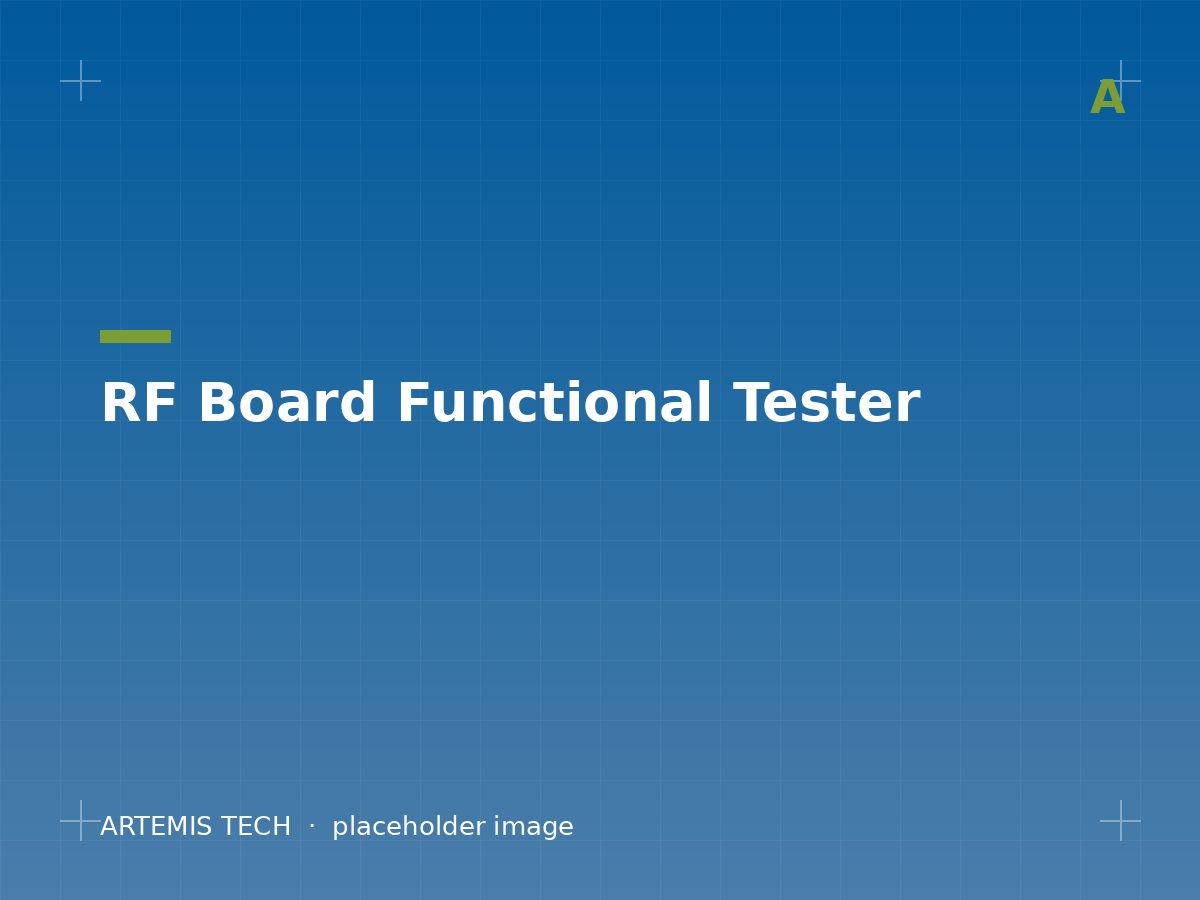 A

RF Board Functional Tester

ARTEMIS TECH · placeholder image